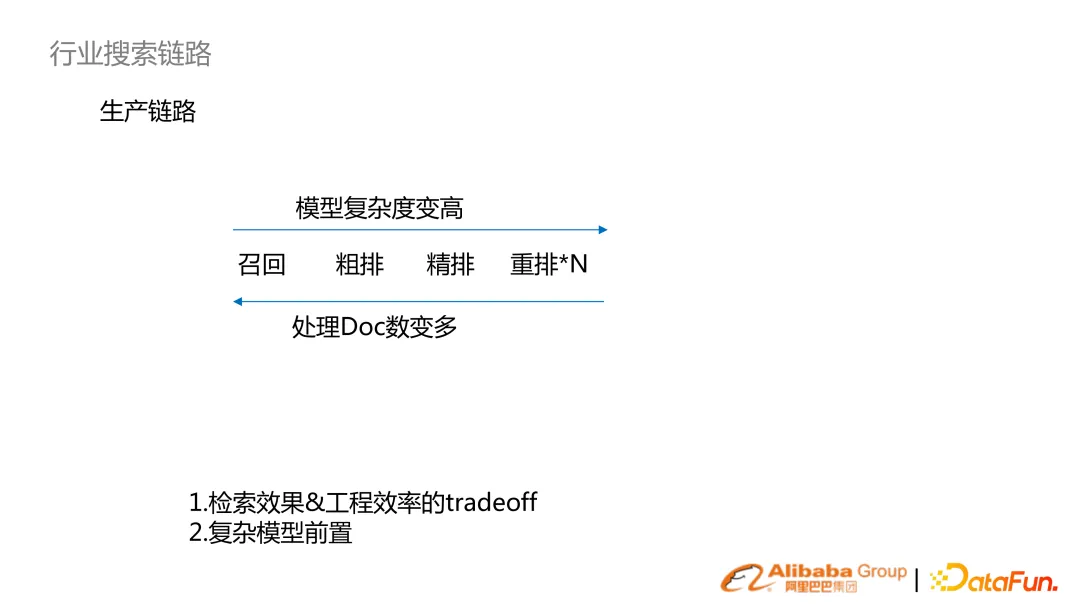 行业搜索链路

生产链路

模型复杂度变高

召回 粗排 精排 重排*N

处理Doc数变多

1.检索效果&工程效率的tradeoff
2.复杂模型前置

Alibaba Group 阿里巴巴集团 | DataFun.